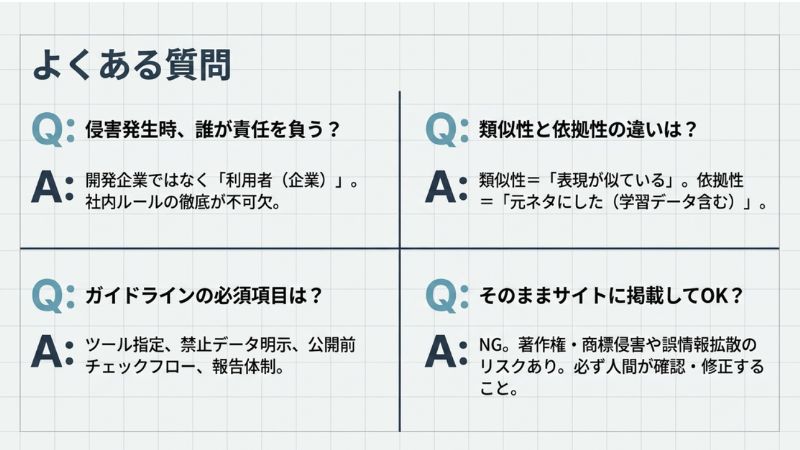 よくある質問

Q: 侵害発生時、誰が責任を負う？

A: 開発企業ではなく「利用者（企業）」。社内ルールの徹底が不可欠。

Q: 類似性と依拠性の違いは？

A: 類似性＝「表現が似ている」。依拠性＝「元ネタにした（学習データ含む）」。

Q: ガイドラインの必須項目は？

A: ツール指定、禁止データ明示、公開前チェックフロー、報告体制。

Q: そのままサイトに掲載してOK？

A: NG。著作権・商標侵害や誤情報拡散のリスクあり。必ず人間が確認・修正すること。